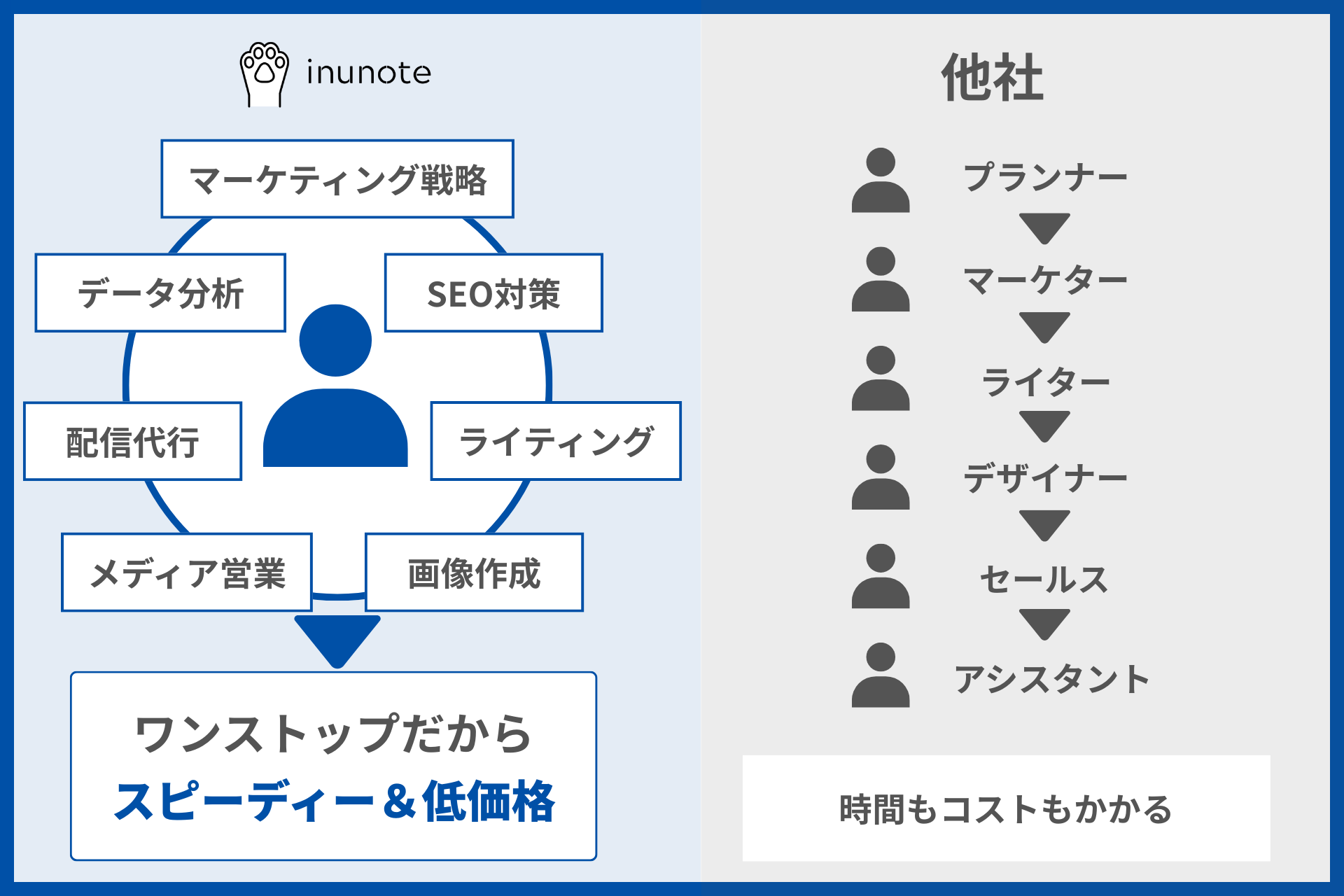 inunote

マーケティング戦略

データ分析

SEO対策

配信代行

ライティング

メディア営業

画像作成

ワンストップだから
スピーディー＆低価格

他社

プランナー

マーケター

ライター

デザイナー

セールス

アシスタント

時間もコストもかかる